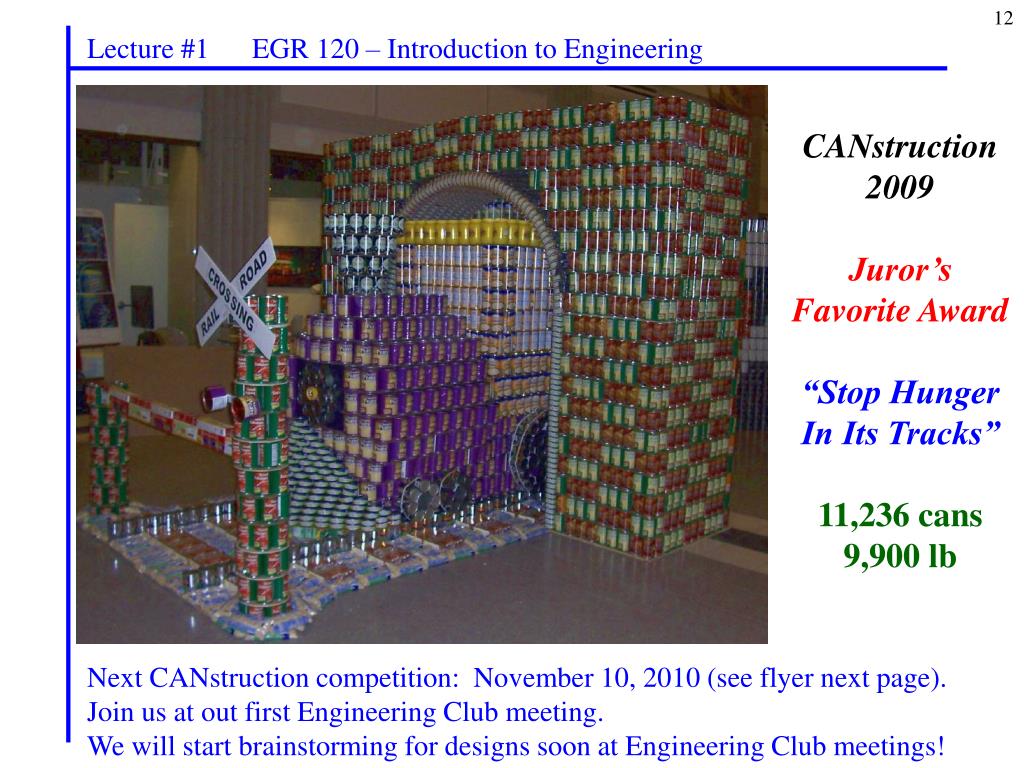 12

Lecture #1 EGR 120 – Introduction to Engineering

RAIL ROAD CROSSING

CANstruction 2009

Juror's Favorite Award

"Stop Hunger In Its Tracks"

11,236 cans
9,900 lb

Next CANstruction competition: November 10, 2010 (see flyer next page).
Join us at out first Engineering Club meeting.
We will start brainstorming for designs soon at Engineering Club meetings!